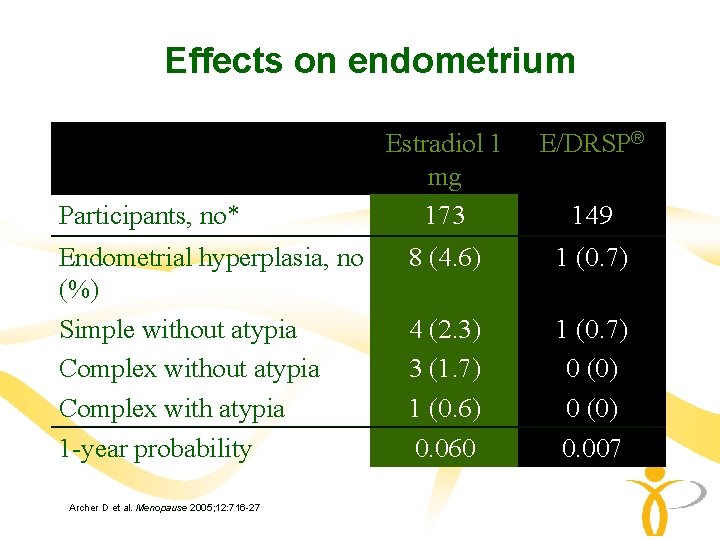 Effects on endometrium

|  | Estradiol 1 mg | E/DRSP® |
|---|---|---|
| Participants, no* | 173 | 149 |
| Endometrial hyperplasia, no (%) | 8 (4.6) | 1 (0.7) |
| Simple without atypia | 4 (2.3) | 1 (0.7) |
| Complex without atypia | 3 (1.7) | 0 (0) |
| Complex with atypia | 1 (0.6) | 0 (0) |
| 1-year probability | 0.060 | 0.007 |

Archer D et al. Menopause 2005;12:716-27